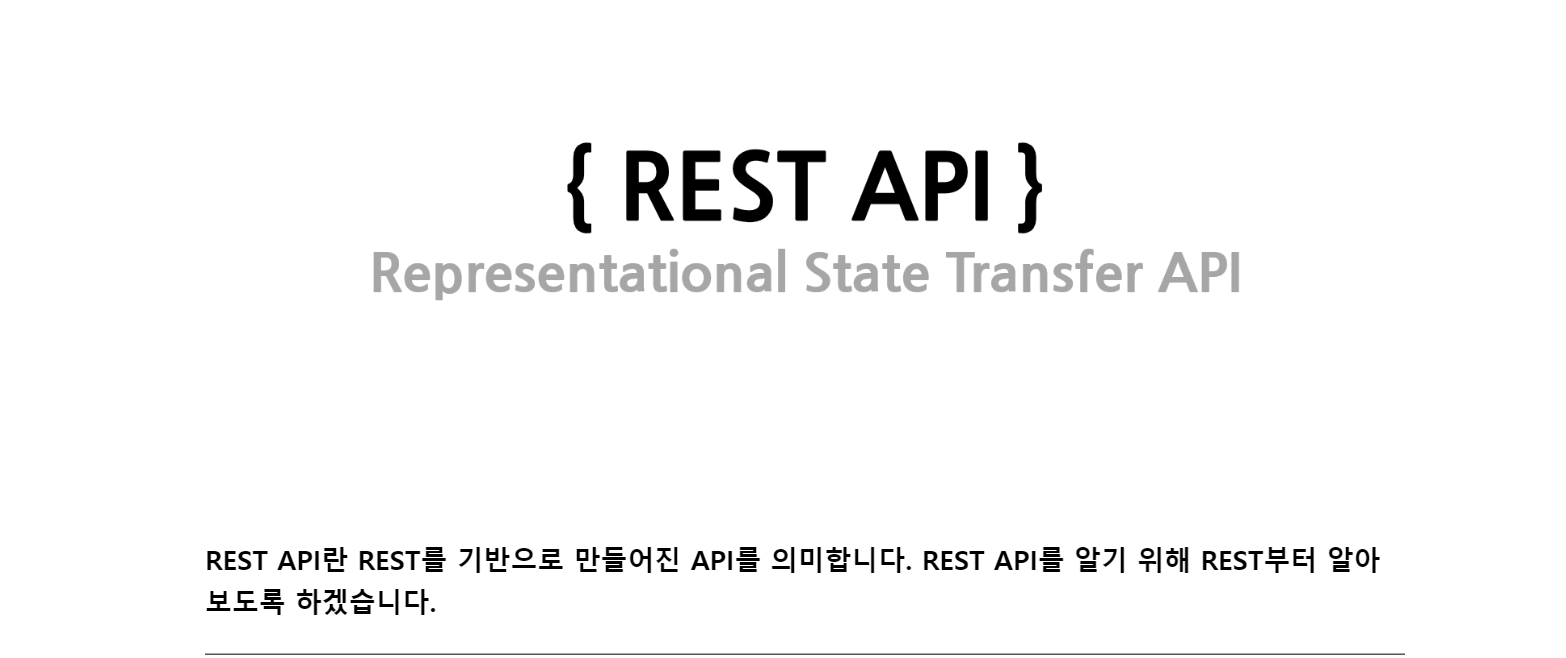 { REST API }
Representational State Transfer API

REST API란 REST를 기반으로 만들어진 API를 의미합니다. REST API를 알기 위해 REST부터 알아보도록 하겠습니다.